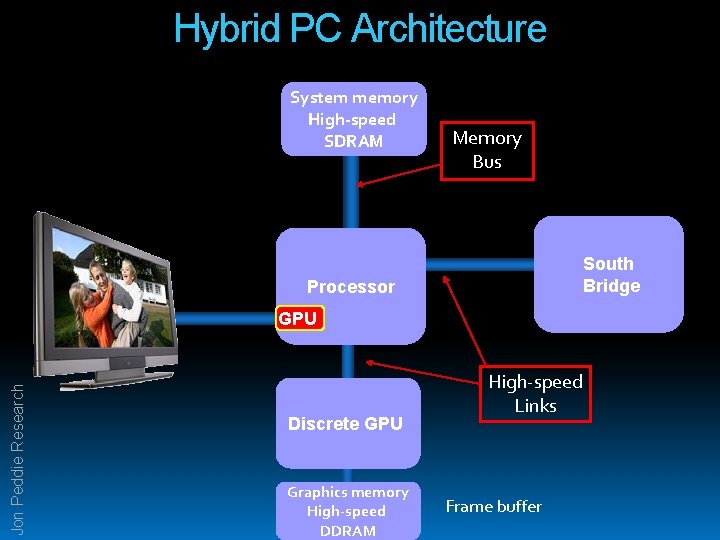 Hybrid PC Architecture

System memory
High-speed
SDRAM

Memory
Bus

Processor

GPU

South
Bridge

High-speed
Links

Discrete GPU

Graphics memory
High-speed
DDRAM

Frame buffer

Jon Peddie Research